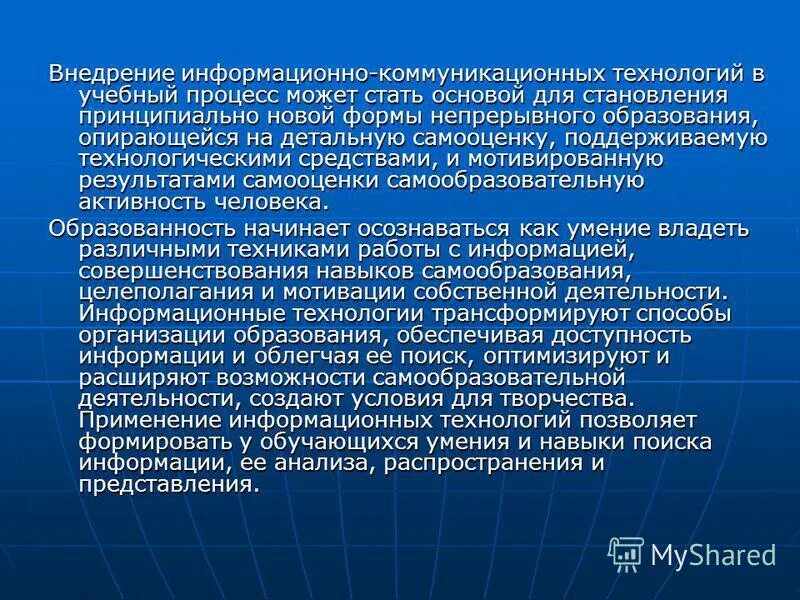 Внедрение информационно-коммуникационных технологий в учебный процесс может стать основой для становления принципиально новой формы непрерывного образования, опирающейся на детальную самооценку, поддерживаемую технологическими средствами, и мотивированную результатами самооценки самообразовательную активность человека.

Образованность начинает осознаваться как умение владеть различными техниками работы с информацией, совершенствования навыков самообразования, целеполагания и мотивации собственной деятельности. Информационные технологии трансформируют способы организации образования, обеспечивая доступность информации и облегчая ее поиск, оптимизируют и расширяют возможности самообразовательной деятельности, создают условия для творчества. Применение информационных технологий позволяет формировать у обучающихся умения и навыки поиска информации, ее анализа, распространения и представления.

MyShared